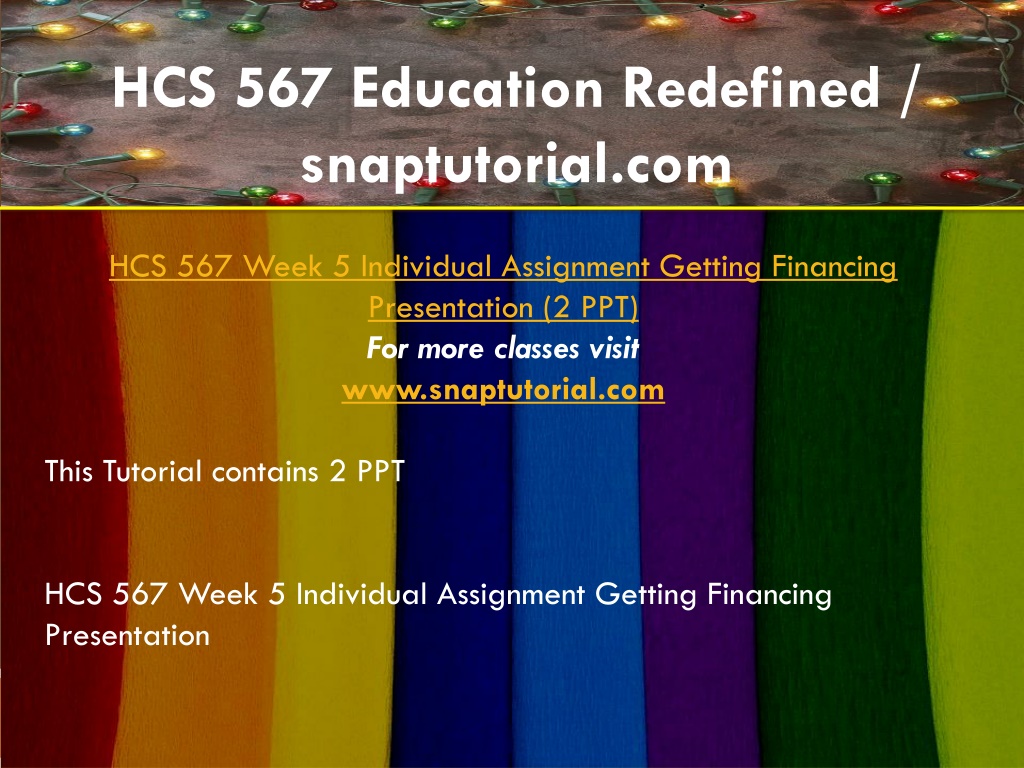 HCS 567 Education Redefined / snaptutorial.com

HCS 567 Week 5 Individual Assignment Getting Financing Presentation (2 PPT)
For more classes visit
www.snaptutorial.com

This Tutorial contains 2 PPT

HCS 567 Week 5 Individual Assignment Getting Financing Presentation